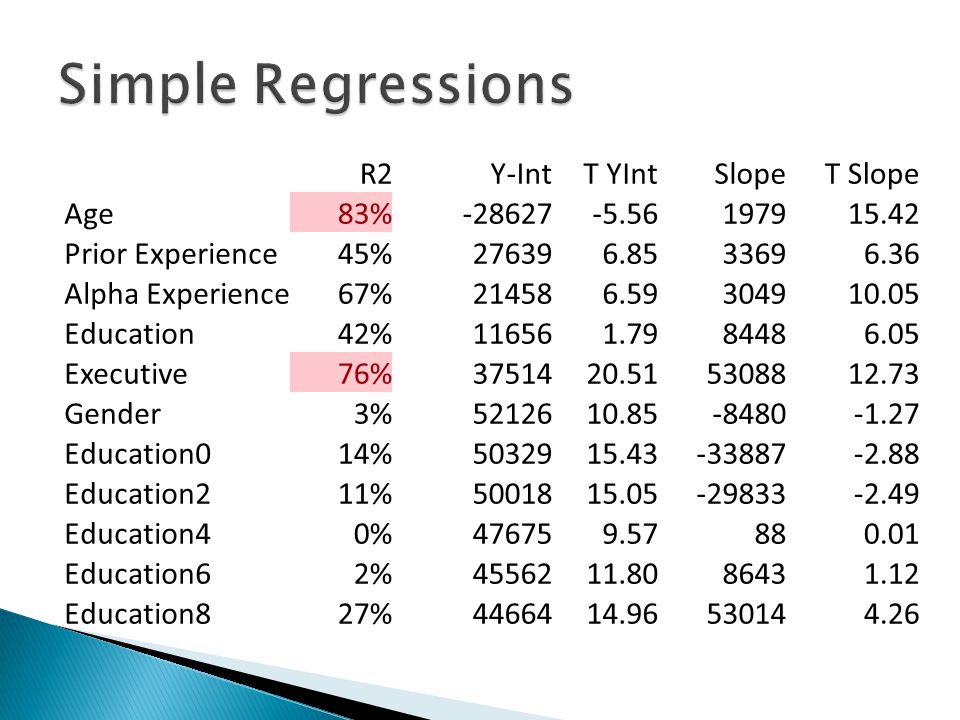 Simple Regressions

| | R2 | Y-Int | T YInt | Slope | T Slope |
|---|---|---|---|---|---|
| Age | 83% | -28627 | -5.56 | 1979 | 15.42 |
| Prior Experience | 45% | 27639 | 6.85 | 3369 | 6.36 |
| Alpha Experience | 67% | 21458 | 6.59 | 3049 | 10.05 |
| Education | 42% | 11656 | 1.79 | 8448 | 6.05 |
| Executive | 76% | 37514 | 20.51 | 53088 | 12.73 |
| Gender | 3% | 52126 | 10.85 | -8480 | -1.27 |
| Education0 | 14% | 50329 | 15.43 | -33887 | -2.88 |
| Education2 | 11% | 50018 | 15.05 | -29833 | -2.49 |
| Education4 | 0% | 47675 | 9.57 | 88 | 0.01 |
| Education6 | 2% | 45562 | 11.80 | 8643 | 1.12 |
| Education8 | 27% | 44664 | 14.96 | 53014 | 4.26 |